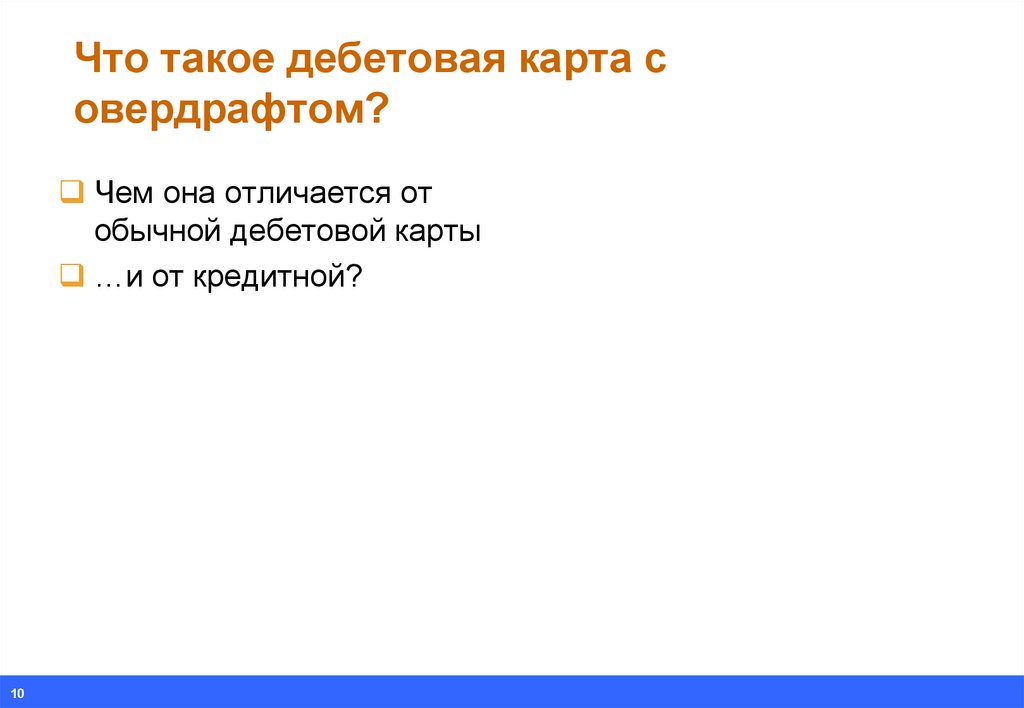 Что такое дебетовая карта с овердрафтом?

Чем она отличается от обычной дебетовой карты

…и от кредитной?

10